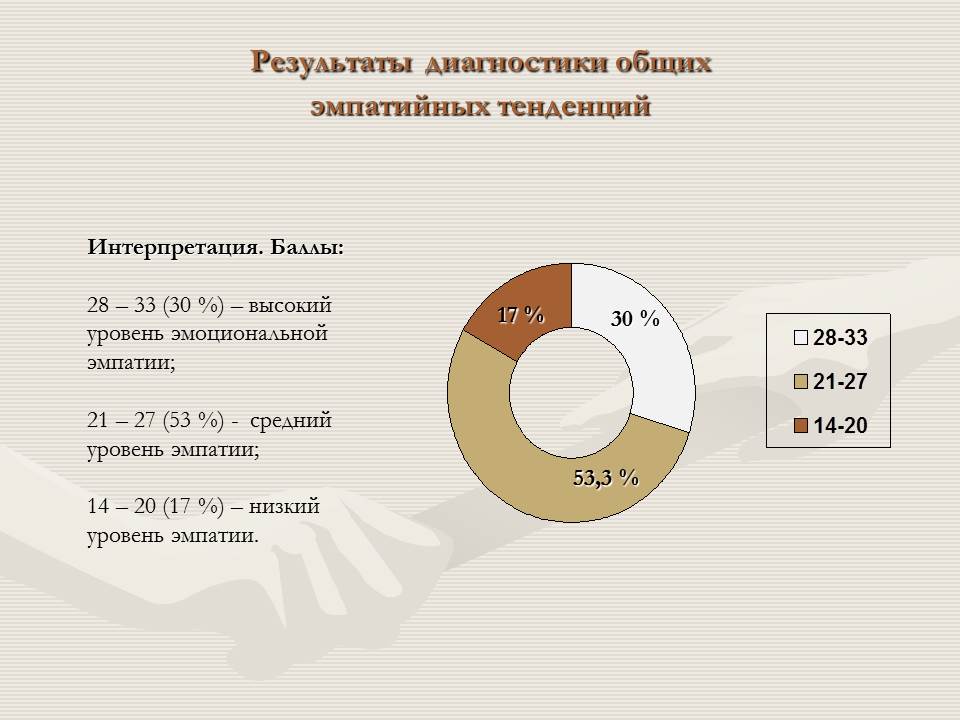 Результаты диагностики общих эмпатийных тенденций

Интерпретация. Баллы:

28 – 33 (30 %) – высокий уровень эмоциональной эмпатии;

21 – 27 (53 %) - средний уровень эмпатии;

14 – 20 (17 %) – низкий уровень эмпатии.

17 %
30 %
53,3 %

28-33
21-27
14-20